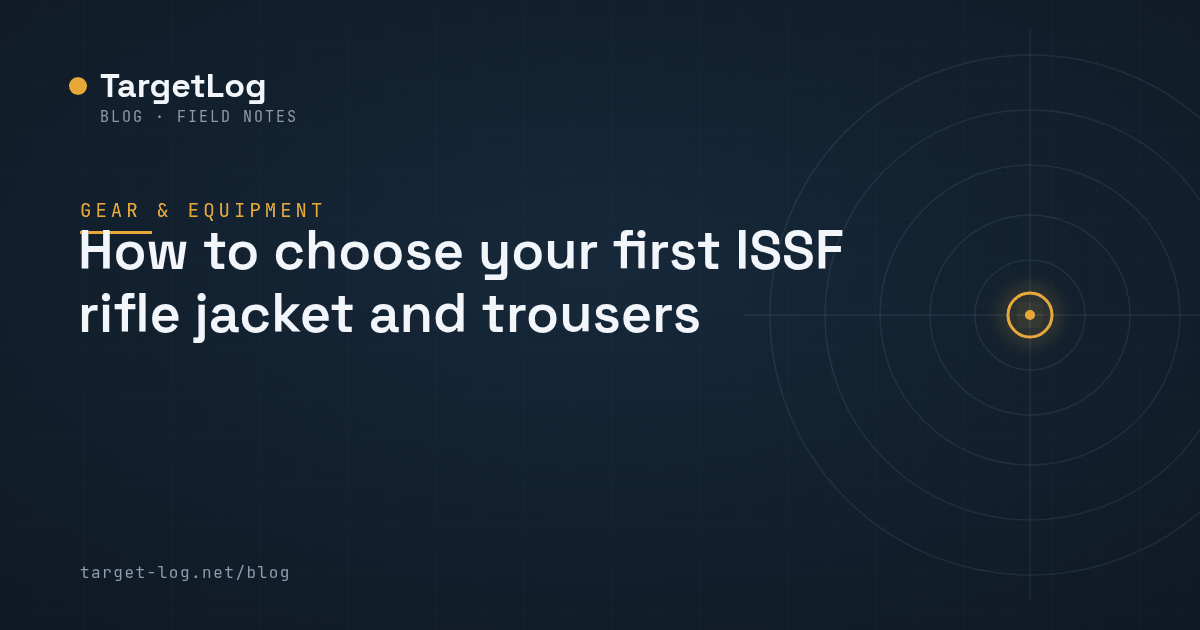 TargetLog
BLOG · FIELD NOTES

GEAR & EQUIPMENT

How to choose your first ISSF rifle jacket and trousers

target-log.net/blog